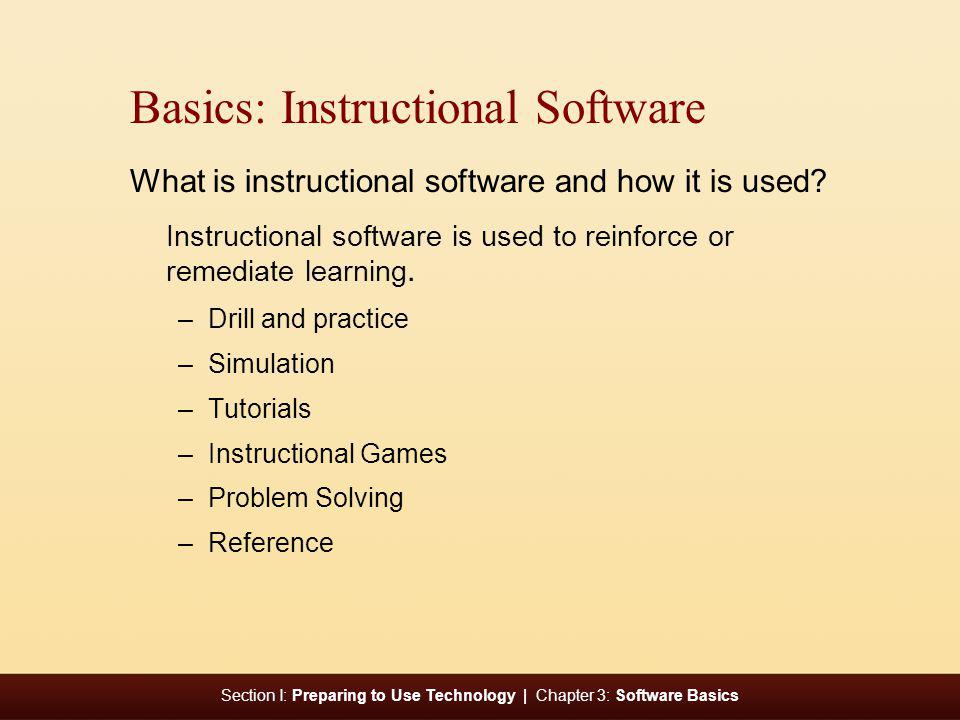 Basics: Instructional Software

What is instructional software and how it is used?

Instructional software is used to reinforce or remediate learning.

– Drill and practice
– Simulation
– Tutorials
– Instructional Games
– Problem Solving
– Reference

Section I: Preparing to Use Technology | Chapter 3: Software Basics